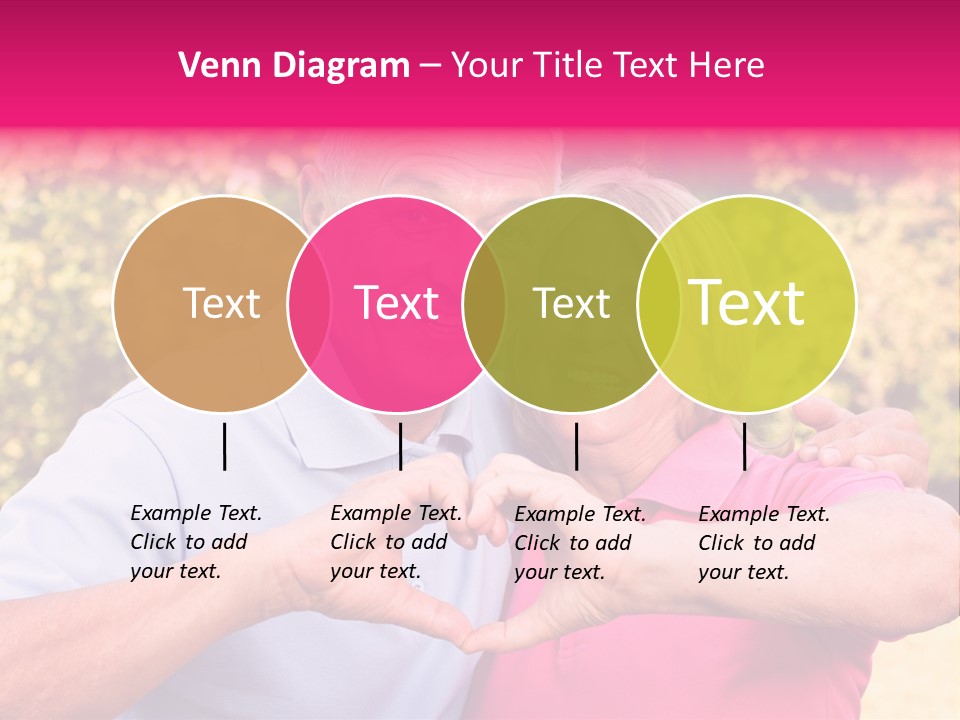 Venn Diagram – Your Title Text Here

Text

Text

Text

Text

Example Text. Click to add your text.

Example Text. Click to add your text.

Example Text. Click to add your text.

Example Text. Click to add your text.